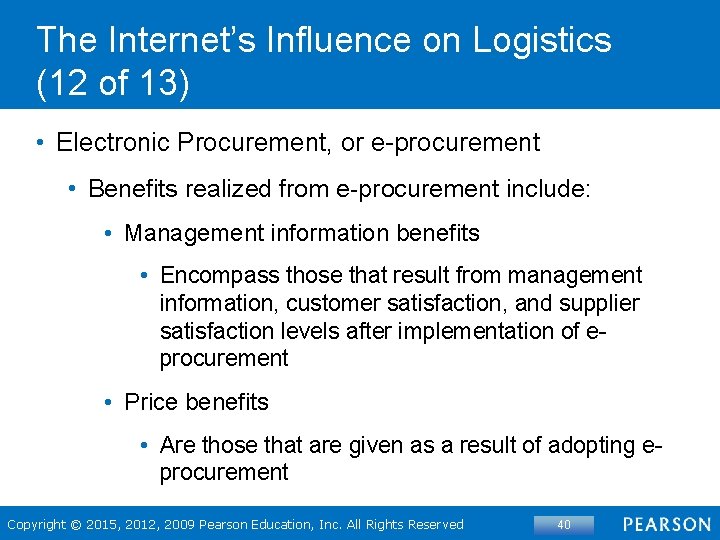 The Internet's Influence on Logistics (12 of 13)

• Electronic Procurement, or e-procurement

• Benefits realized from e-procurement include:

• Management information benefits

• Encompass those that result from management information, customer satisfaction, and supplier satisfaction levels after implementation of e-procurement

• Price benefits

• Are those that are given as a result of adopting e-procurement

Copyright © 2015, 2012, 2009 Pearson Education, Inc. All Rights Reserved

40

PEARSON